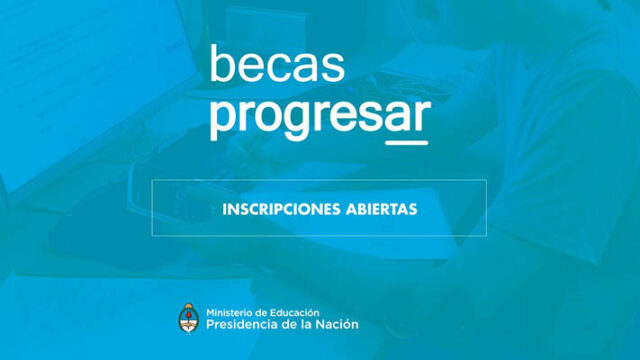 becas
progresar

INSCRIPCIONES ABIERTAS

Ministerio de Educación
Presidencia de la Nación